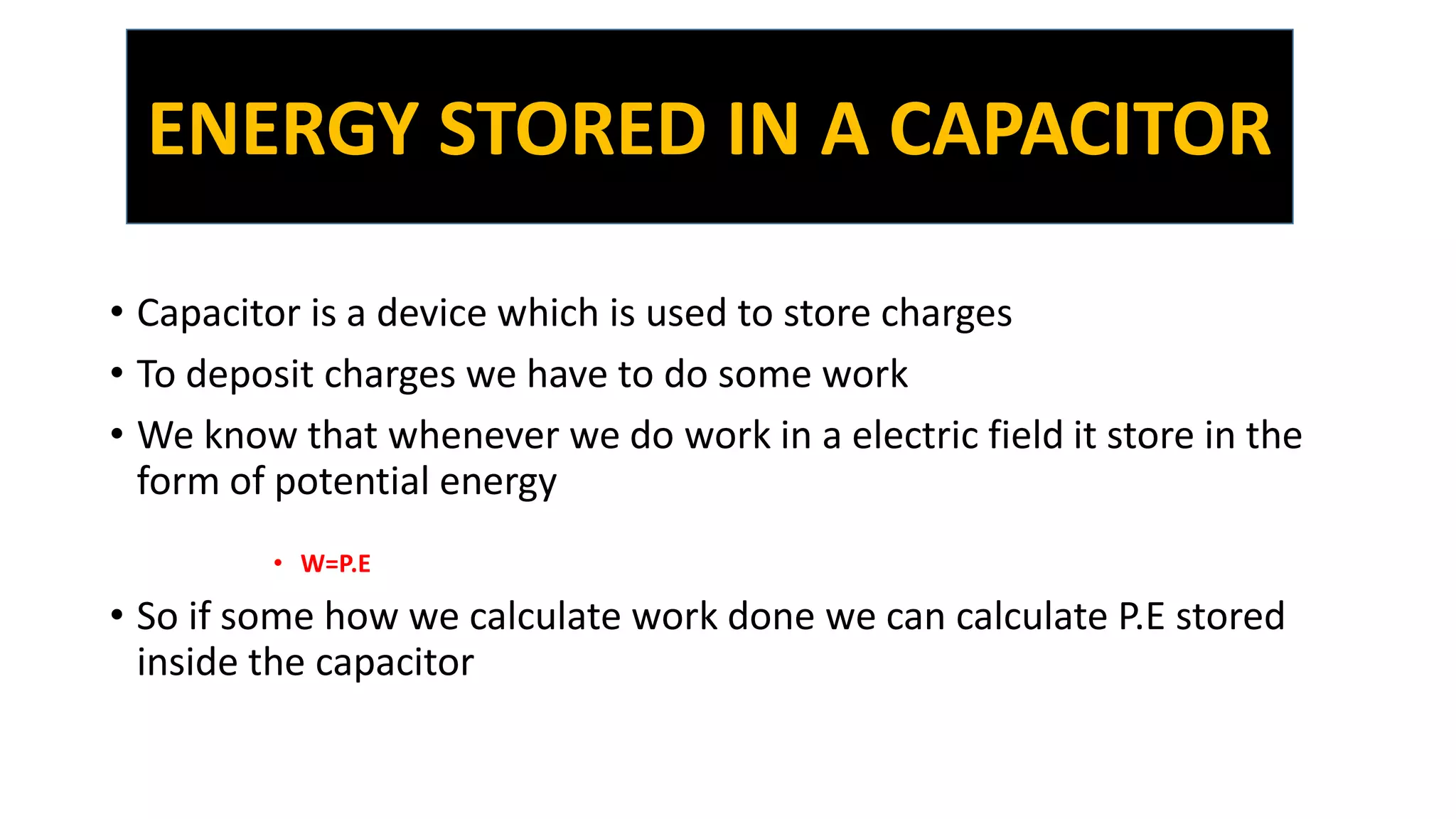 ENERGY STORED IN A CAPACITOR

• Capacitor is a device which is used to store charges
• To deposit charges we have to do some work
• We know that whenever we do work in a electric field it store in the form of potential energy

• W=P.E

• So if some how we calculate work done we can calculate P.E stored inside the capacitor